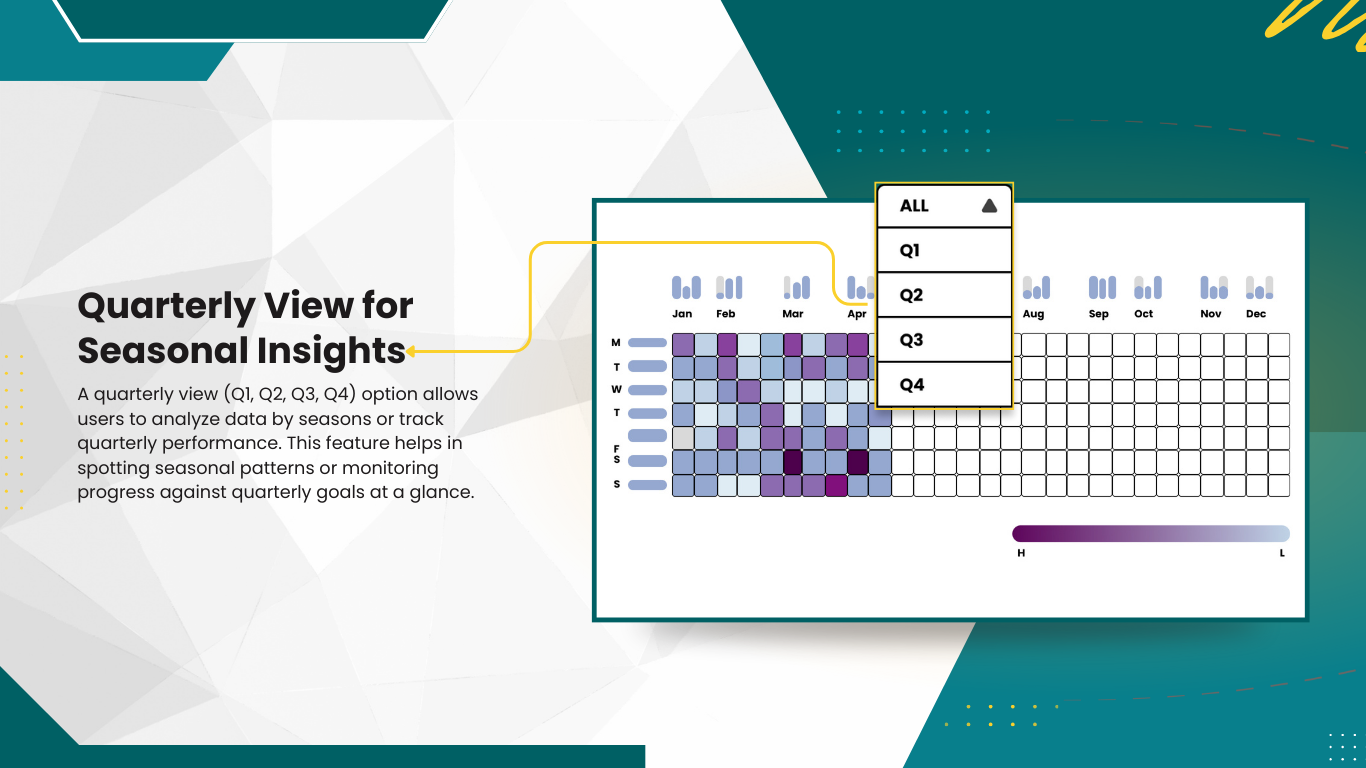 Quarterly View for Seasonal Insights

A quarterly view (Q1, Q2, Q3, Q4) option allows users to analyze data by seasons or track quarterly performance. This feature helps in spotting seasonal patterns or monitoring progress against quarterly goals at a glance.

ALL

Q1

Q2

Q3

Q4

Jan Feb Mar Apr Aug Sep Oct Nov Dec

M
T
W
T
F
S
S

H L